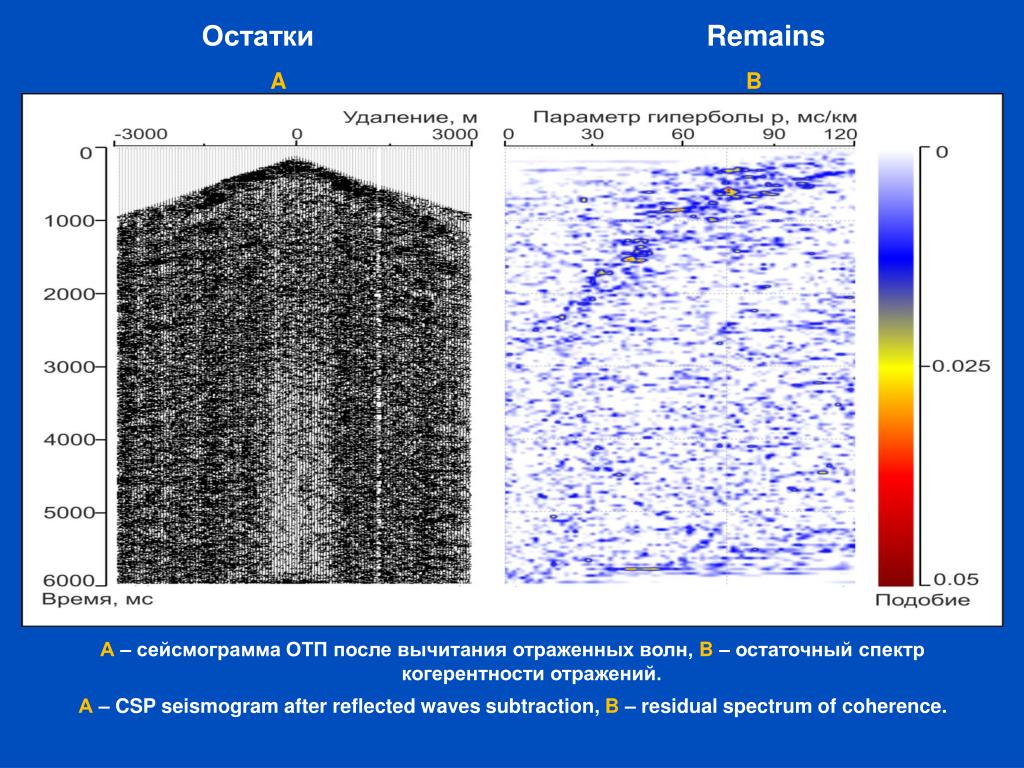 Остатки

Remains

A

B

Удаление, м

-3000 0 3000

0
1000
2000
3000
4000
5000
6000

Время, мс

Параметр гиперболы p, мс/км

0 30 60 90 120

0
0.025
0.05

Подобие

A – сейсмограмма ОТП после вычитания отраженных волн, B – остаточный спектр когерентности отражений.

A – CSP seismogram after reflected waves subtraction, B – residual spectrum of coherence.